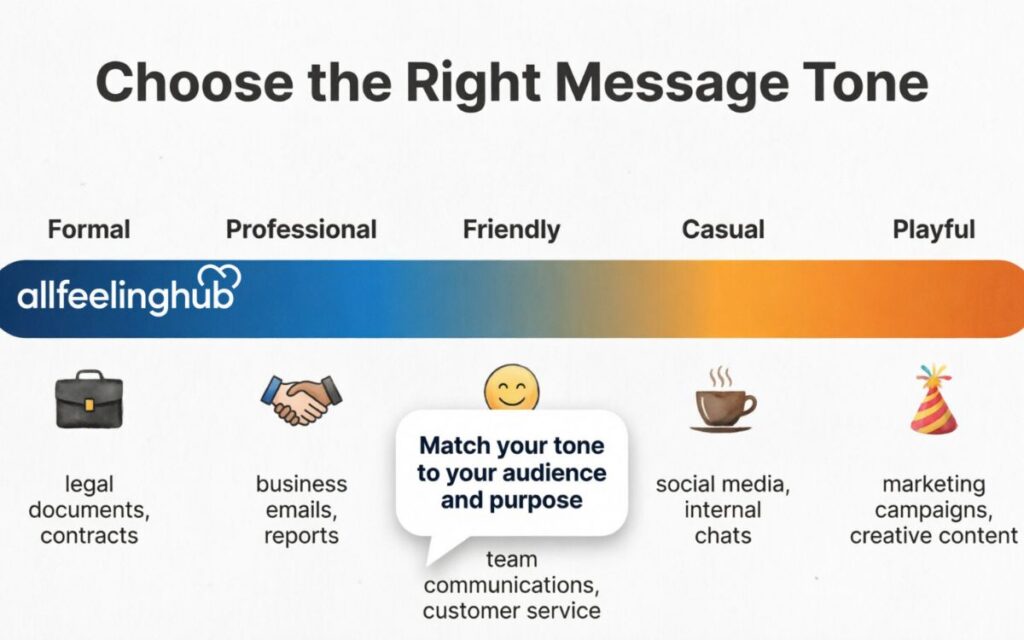 Choose the Right Message Tone

Formal

Professional

Friendly

Casual

Playful

allfeelinghub

legal documents, contracts

business emails, reports

Match your tone to your audience and purpose

team communications, customer service

social media, internal chats

marketing campaigns, creative content